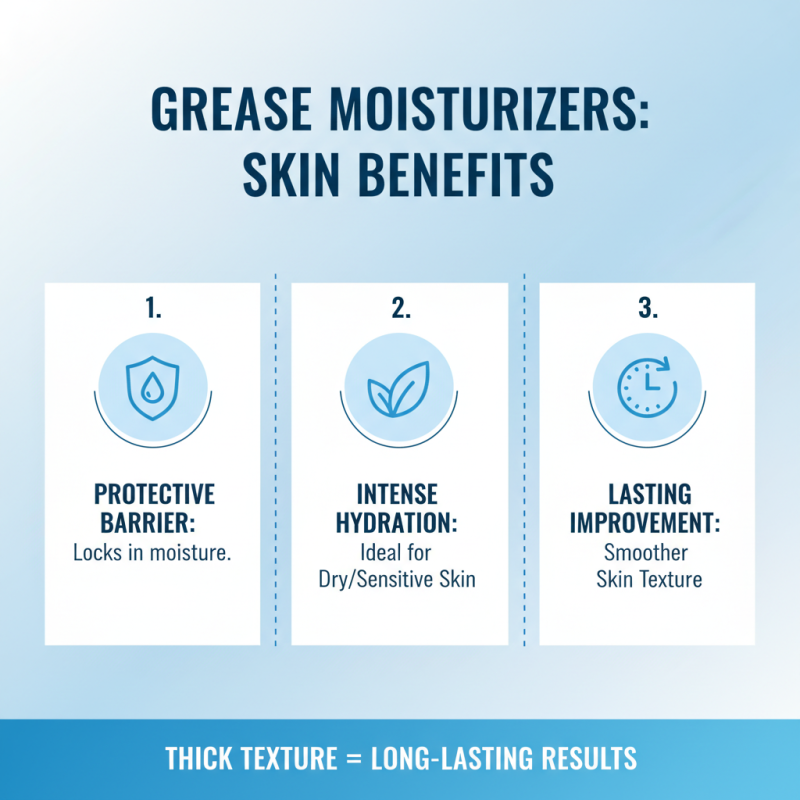 GREASE MOISTURIZERS: SKIN BENEFITS

1.

PROTECTIVE BARRIER:
Locks in moisture.

2.

INTENSE HYDRATION:
Ideal for Dry/Sensitive Skin

3.

LASTING IMPROVEMENT:
Smoother Skin Texture

THICK TEXTURE = LONG-LASTING RESULTS